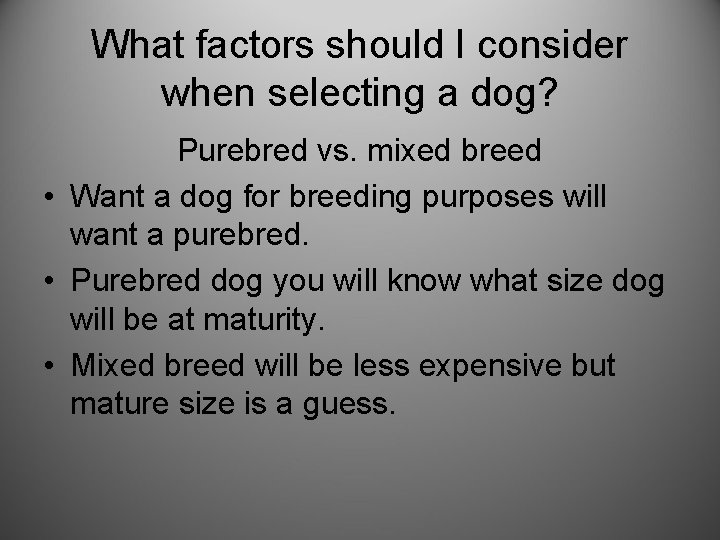 What factors should I consider when selecting a dog?

Purebred vs. mixed breed

• Want a dog for breeding purposes will want a purebred.
• Purebred dog you will know what size dog will be at maturity.
• Mixed breed will be less expensive but mature size is a guess.